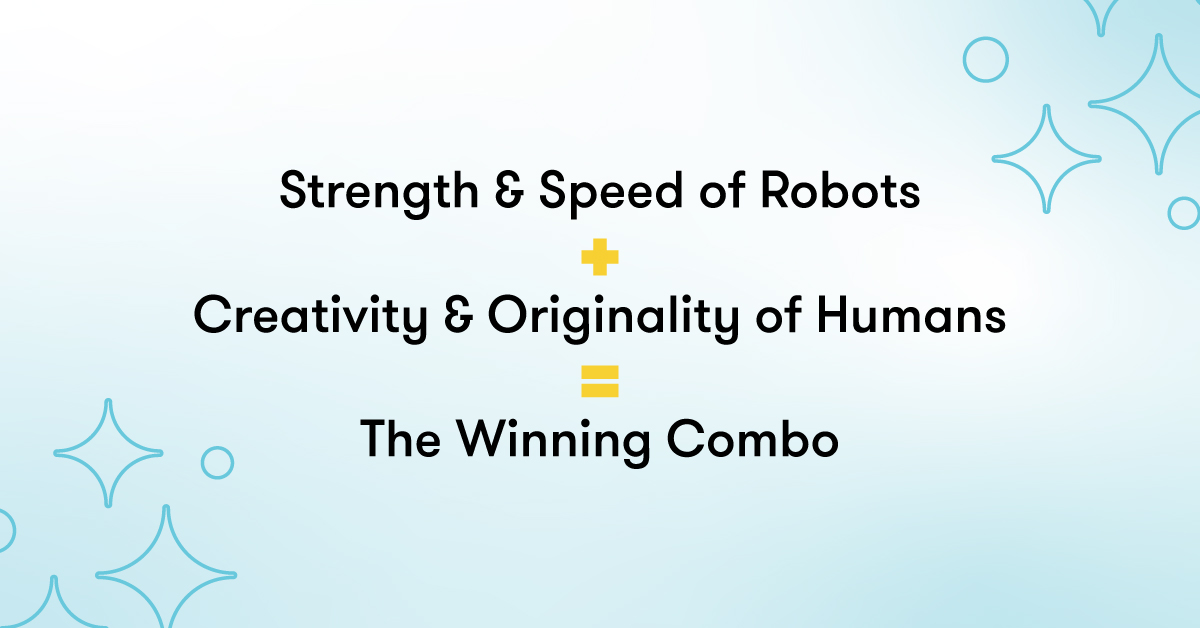 Strength & Speed of Robots
+
Creativity & Originality of Humans
=
The Winning Combo